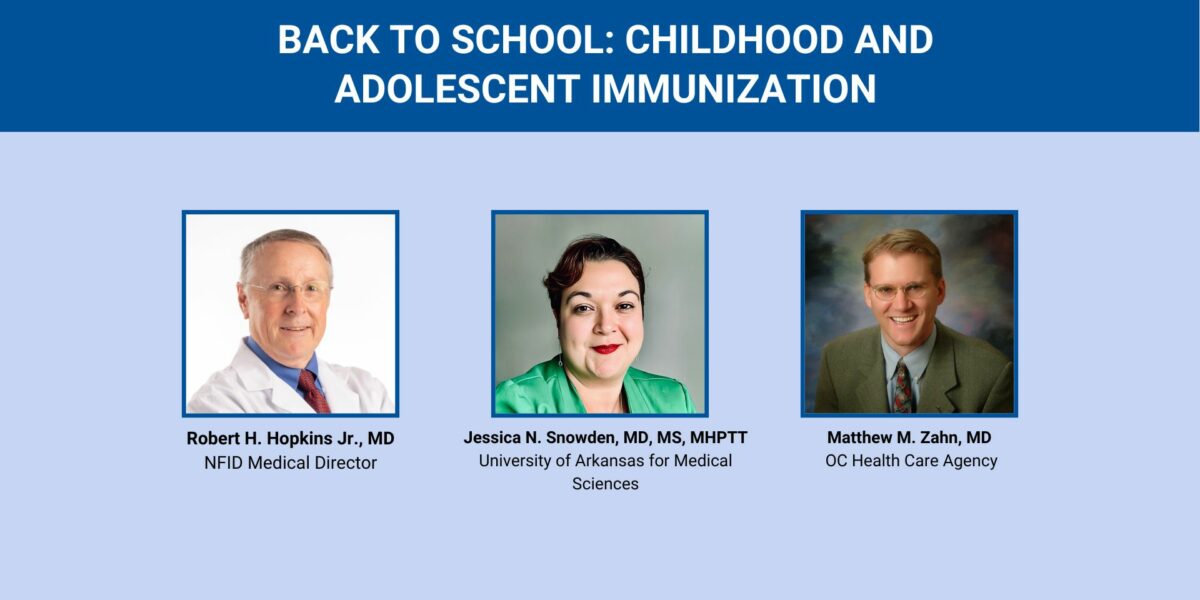 BACK TO SCHOOL: CHILDHOOD AND ADOLESCENT IMMUNIZATION

Robert H. Hopkins Jr., MD
NFID Medical Director

Jessica N. Snowden, MD, MS, MHPTT
University of Arkansas for Medical Sciences

Matthew M. Zahn, MD
OC Health Care Agency